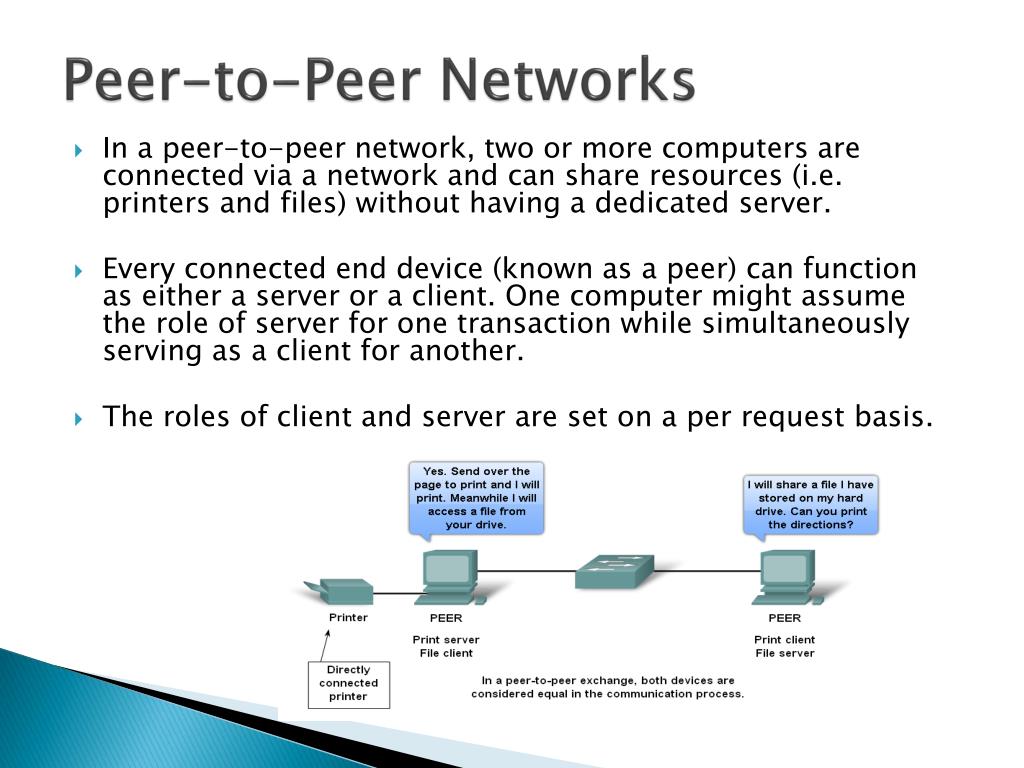 Peer-to-Peer Networks

In a peer-to-peer network, two or more computers are connected via a network and can share resources (i.e. printers and files) without having a dedicated server.

Every connected end device (known as a peer) can function as either a server or a client. One computer might assume the role of server for one transaction while simultaneously serving as a client for another.

The roles of client and server are set on a per request basis.

Yes. Send over the page to print and I will print. Meanwhile I will access a file from your drive.

I will share a file I have stored on my hard drive. Can you print the directions?

Printer

PEER

Print server
File client

PEER

Print client
File server

Directly connected printer

In a peer-to-peer exchange, both devices are considered equal in the communication process.